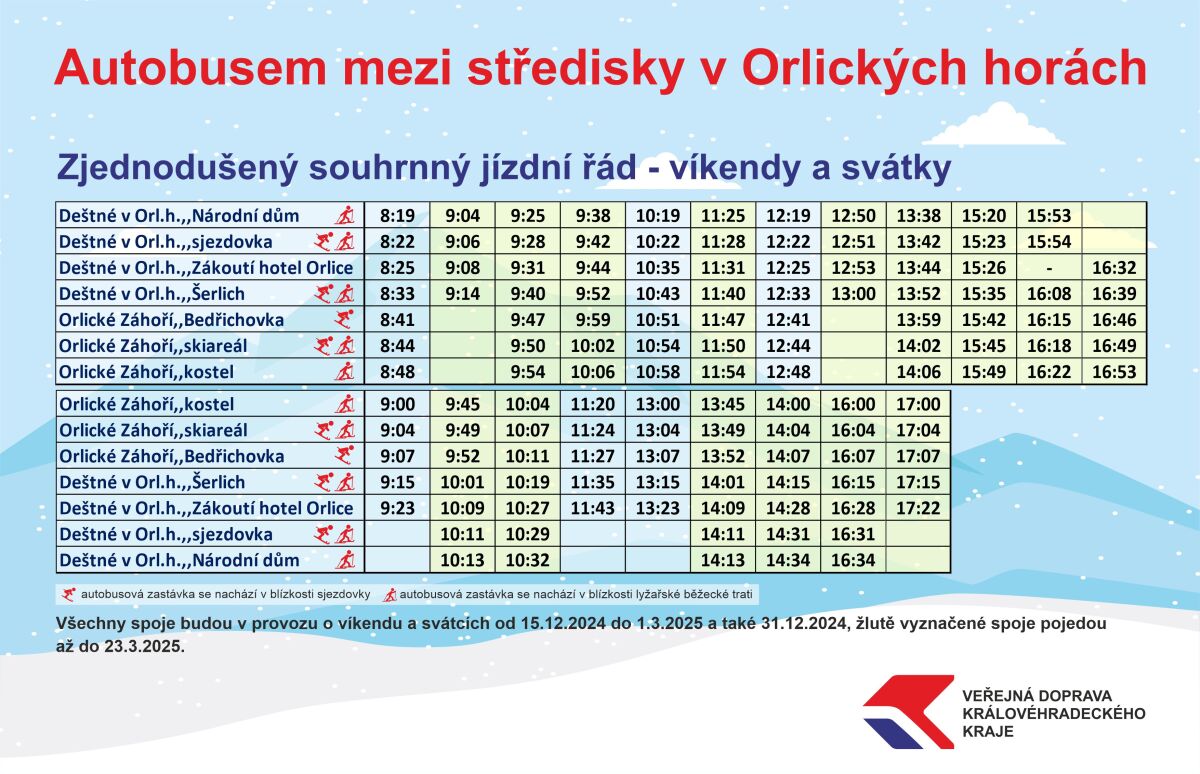 Autobusem mezi středisky v Orlických horách

Zjednodušený souhrnný jízdní řád - víkendy a svátky

| Deštné v Orl.h.,,Národní dům | 8:19 | 9:04 | 9:25 | 9:38 | 10:19 | 11:25 | 12:19 | 12:50 | 13:38 | 15:20 | 15:53 | |
|---|---|---|---|---|---|---|---|---|---|---|---|---|
| Deštné v Orl.h.,,sjezdovka | 8:22 | 9:06 | 9:28 | 9:42 | 10:22 | 11:28 | 12:22 | 12:51 | 13:42 | 15:23 | 15:54 | |
| Deštné v Orl.h.,,Zákoutí hotel Orlice | 8:25 | 9:08 | 9:31 | 9:44 | 10:35 | 11:31 | 12:25 | 12:53 | 13:44 | 15:26 | - | 16:32 |
| Deštné v Orl.h.,,Šerlich | 8:33 | 9:14 | 9:40 | 9:52 | 10:43 | 11:40 | 12:33 | 13:00 | 13:52 | 15:35 | 16:08 | 16:39 |
| Orlické Záhoří,,Bedřichovka | 8:41 | | 9:47 | 9:59 | 10:51 | 11:47 | 12:41 | | 13:59 | 15:42 | 16:15 | 16:46 |
| Orlické Záhoří,,skiareál | 8:44 | | 9:50 | 10:02 | 10:54 | 11:50 | 12:44 | | 14:02 | 15:45 | 16:18 | 16:49 |
| Orlické Záhoří,,kostel | 8:48 | | 9:54 | 10:06 | 10:58 | 11:54 | 12:48 | | 14:06 | 15:49 | 16:22 | 16:53 |

| Orlické Záhoří,,kostel | 9:00 | 9:45 | 10:04 | 11:20 | 13:00 | 13:45 | 14:00 | 16:00 | 17:00 |
|---|---|---|---|---|---|---|---|---|---|
| Orlické Záhoří,,skiareál | 9:04 | 9:49 | 10:07 | 11:24 | 13:04 | 13:49 | 14:04 | 16:04 | 17:04 |
| Orlické Záhoří,,Bedřichovka | 9:07 | 9:52 | 10:11 | 11:27 | 13:07 | 13:52 | 14:07 | 16:07 | 17:07 |
| Deštné v Orl.h.,,Šerlich | 9:15 | 10:01 | 10:19 | 11:35 | 13:15 | 14:01 | 14:15 | 16:15 | 17:15 |
| Deštné v Orl.h.,,Zákoutí hotel Orlice | 9:23 | 10:09 | 10:27 | 11:43 | 13:23 | 14:09 | 14:28 | 16:28 | 17:22 |
| Deštné v Orl.h.,,sjezdovka | | 10:11 | 10:29 | | | 14:11 | 14:31 | 16:31 | |
| Deštné v Orl.h.,,Národní dům | | 10:13 | 10:32 | | | 14:13 | 14:34 | 16:34 | |

autobusová zastávka se nachází v blízkosti sjezdovky
autobusová zastávka se nachází v blízkosti lyžařské běžecké trati

Všechny spoje budou v provozu o víkendu a svátcích od 15.12.2024 do 1.3.2025 a také 31.12.2024, žlutě vyznačené spoje pojedou až do 23.3.2025.

VEŘEJNÁ DOPRAVA KRÁLOVÉHRADECKÉHO KRAJE